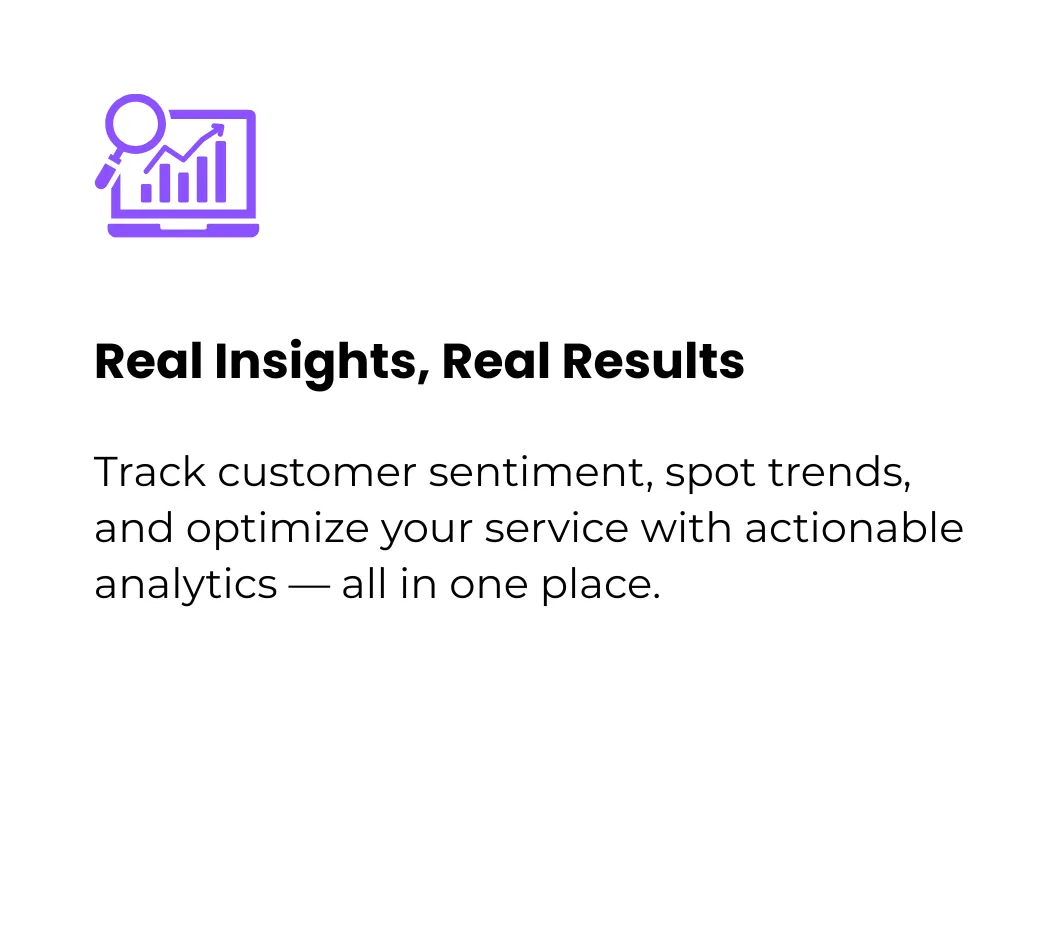 Real Insights, Real Results

Track customer sentiment, spot trends, and optimize your service with actionable analytics — all in one place.